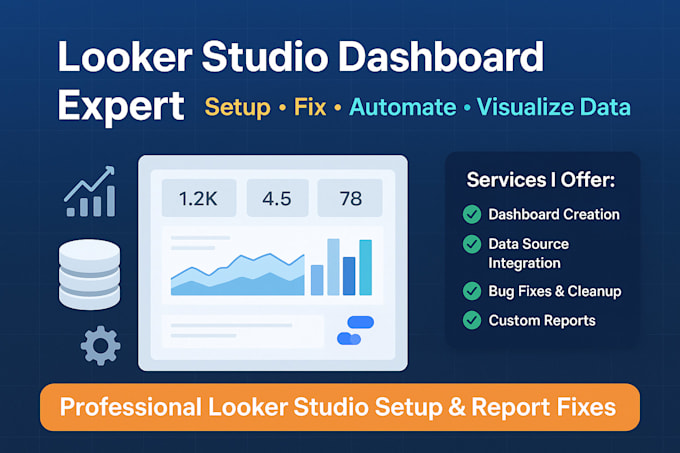 Looker Studio Dashboard Expert

Setup • Fix • Automate • Visualize Data

1.2K

4.5

78

Services I Offer:

Dashboard Creation

Data Source Integration

Bug Fixes & Cleanup

Custom Reports

Professional Looker Studio Setup & Report Fixes